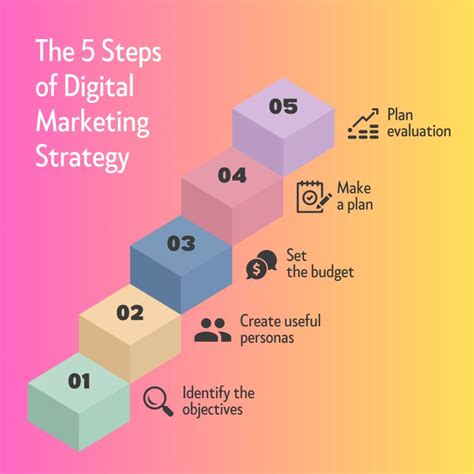 The 5 Steps of Digital Marketing Strategy

05
Plan evaluation

04
Make a plan

03
Set the budget

02
Create useful personas

01
Identify the objectives